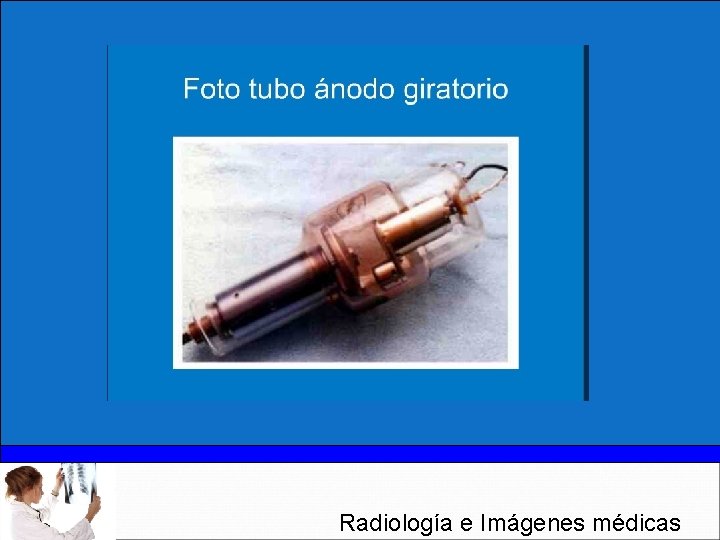 Foto tubo ánodo giratorio

Radiología e Imágenes médicas